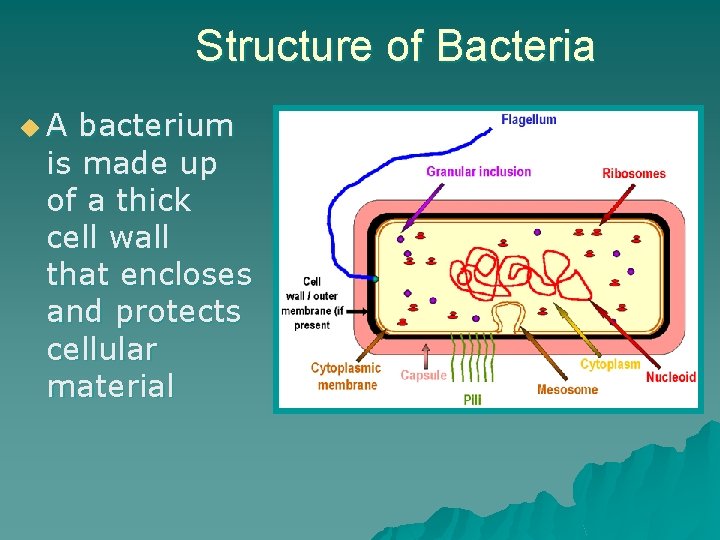 Structure of Bacteria

A bacterium is made up of a thick cell wall that encloses and protects cellular material

Flagellum
Granular inclusion
Ribosomes
Cell wall / outer membrane (if present
Cytoplasmic membrane
Capsule
Pili
Mesosome
Cytoplasm
Nucleoid